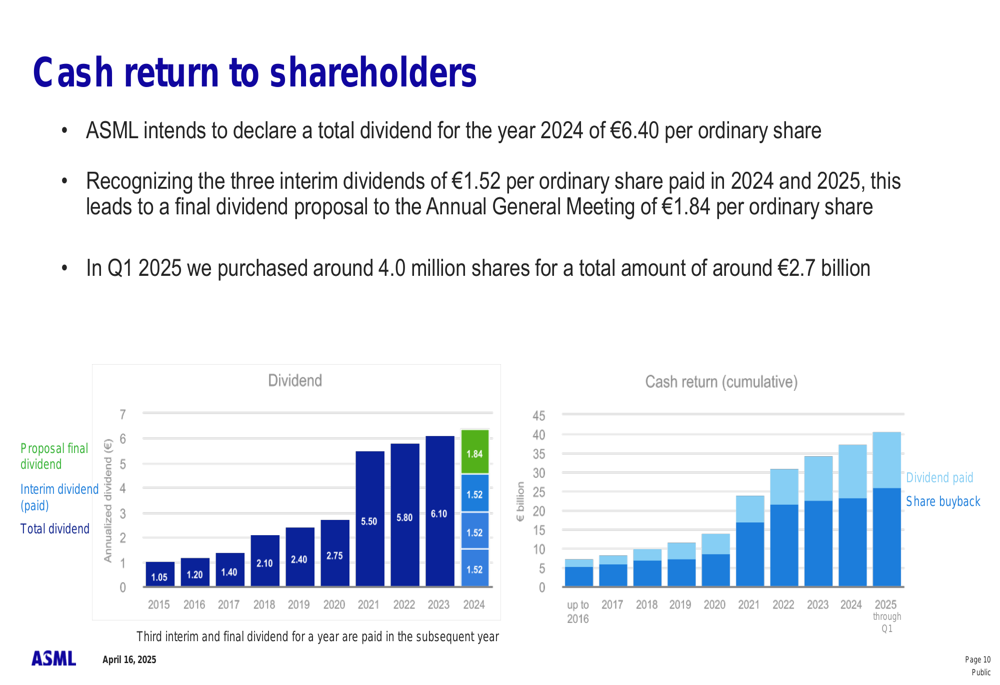 Cash return to shareholders

• ASML intends to declare a total dividend for the year 2024 of €6.40 per ordinary share

• Recognizing the three interim dividends of €1.52 per ordinary share paid in 2024 and 2025, this leads to a final dividend proposal to the Annual General Meeting of €1.84 per ordinary share

• In Q1 2025 we purchased around 4.0 million shares for a total amount of around €2.7 billion

Dividend

Proposal final dividend
Interim dividend (paid)
Total dividend

Annualized dividend (€)
7
6
5
4
3
2
1
0

1.05 1.20 1.40 2.10 2.40 2.75 5.50 5.80 6.10 1.84 1.52 1.52 1.52

2015 2016 2017 2018 2019 2020 2021 2022 2023 2024

Third interim and final dividend for a year are paid in the subsequent year

Cash return (cumulative)

€ billion
45
40
35
30
25
20
15
10
5
0

up to 2016 2017 2018 2019 2020 2021 2022 2023 2024 2025 through Q1

Dividend paid
Share buyback

ASML April 16, 2025

Page 10
Public